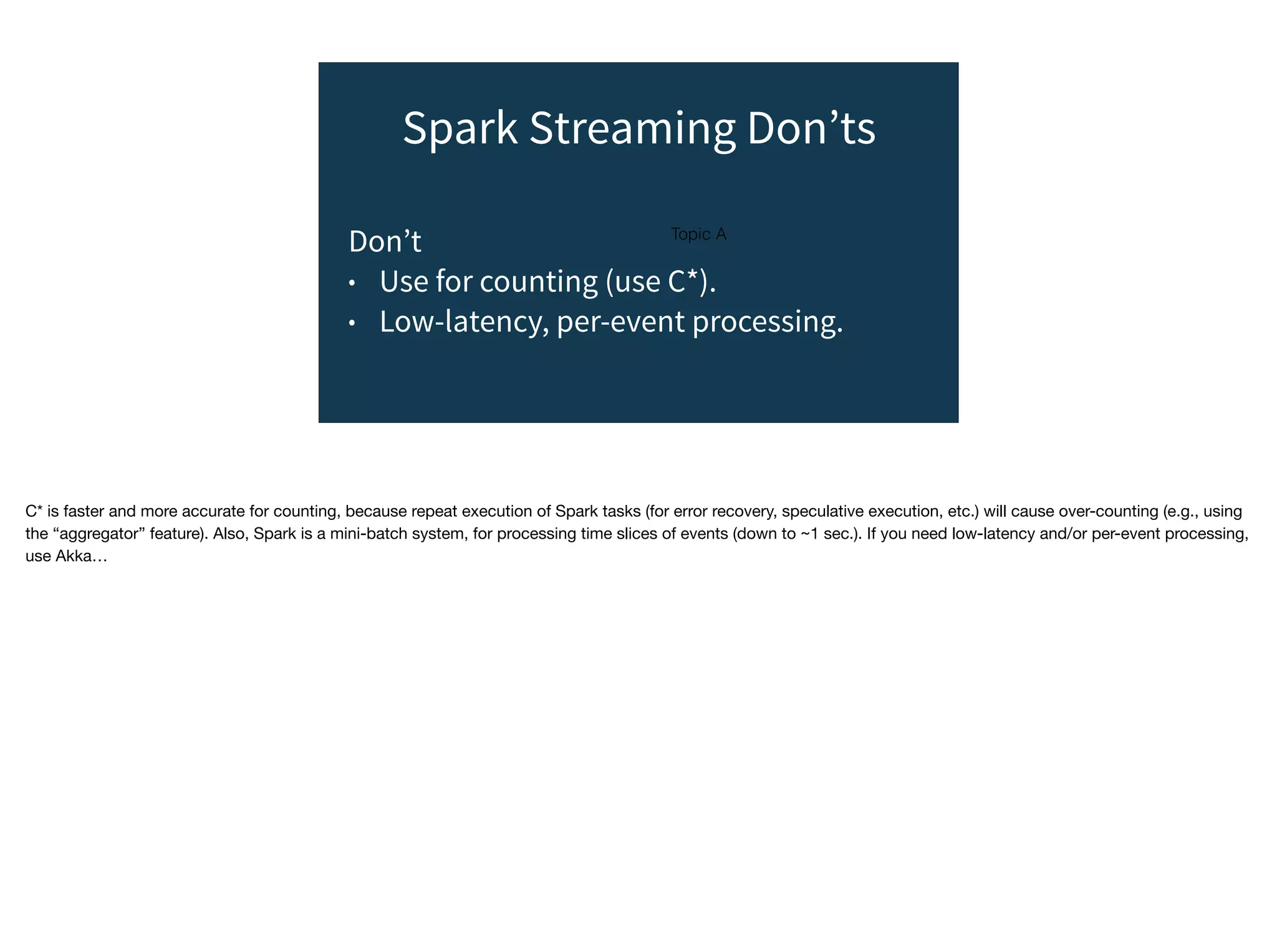 Spark Streaming Don’ts

Don’t

Topic A

• Use for counting (use C*).
• Low-latency, per-event processing.

C* is faster and more accurate for counting, because repeat execution of Spark tasks (for error recovery, speculative execution, etc.) will cause over-counting (e.g., using the “aggregator” feature). Also, Spark is a mini-batch system, for processing time slices of events (down to ~1 sec.). If you need low-latency and/or per-event processing, use Akka…